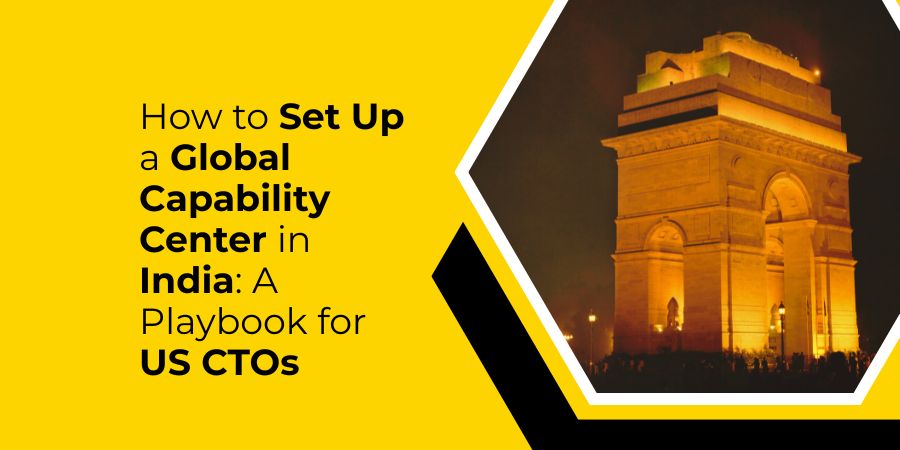 How to Set Up a Global Capability Center in India: A Playbook for US CTOs